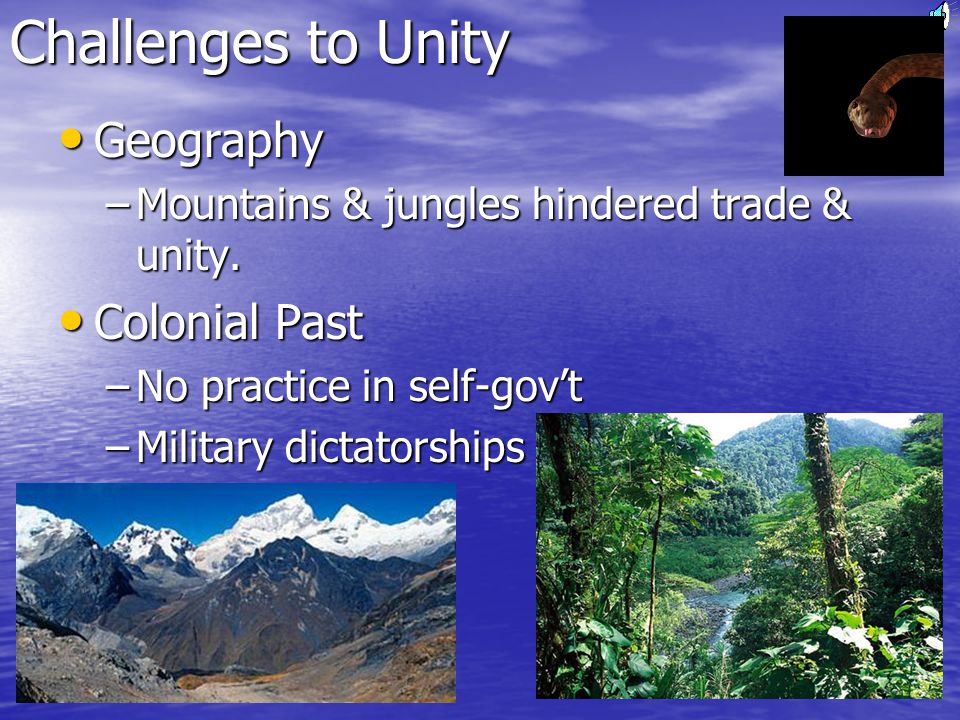 Challenges to Unity

• Geography
– Mountains & jungles hindered trade & unity.

• Colonial Past
– No practice in self-gov't
– Military dictatorships